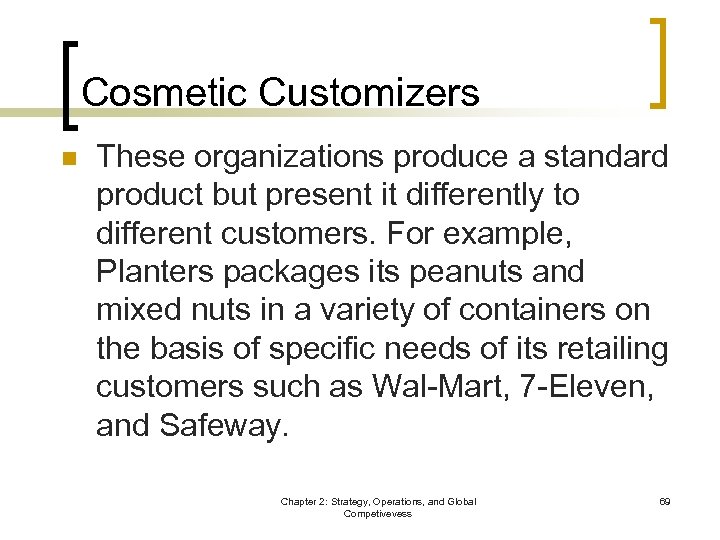 Cosmetic Customizers

These organizations produce a standard product but present it differently to different customers. For example, Planters packages its peanuts and mixed nuts in a variety of containers on the basis of specific needs of its retailing customers such as Wal-Mart, 7-Eleven, and Safeway.

Chapter 2: Strategy, Operations, and Global Competivevess

69